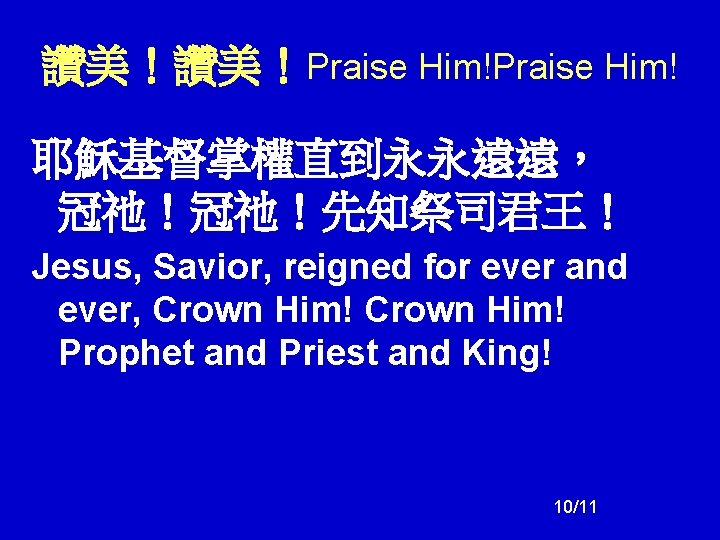 讚美！讚美！Praise Him!Praise Him!

耶穌基督掌權直到永永遠遠，冠祂！冠祂！先知祭司君王！

Jesus, Savior, reigned for ever and ever, Crown Him! Crown Him! Prophet and Priest and King!

10/11